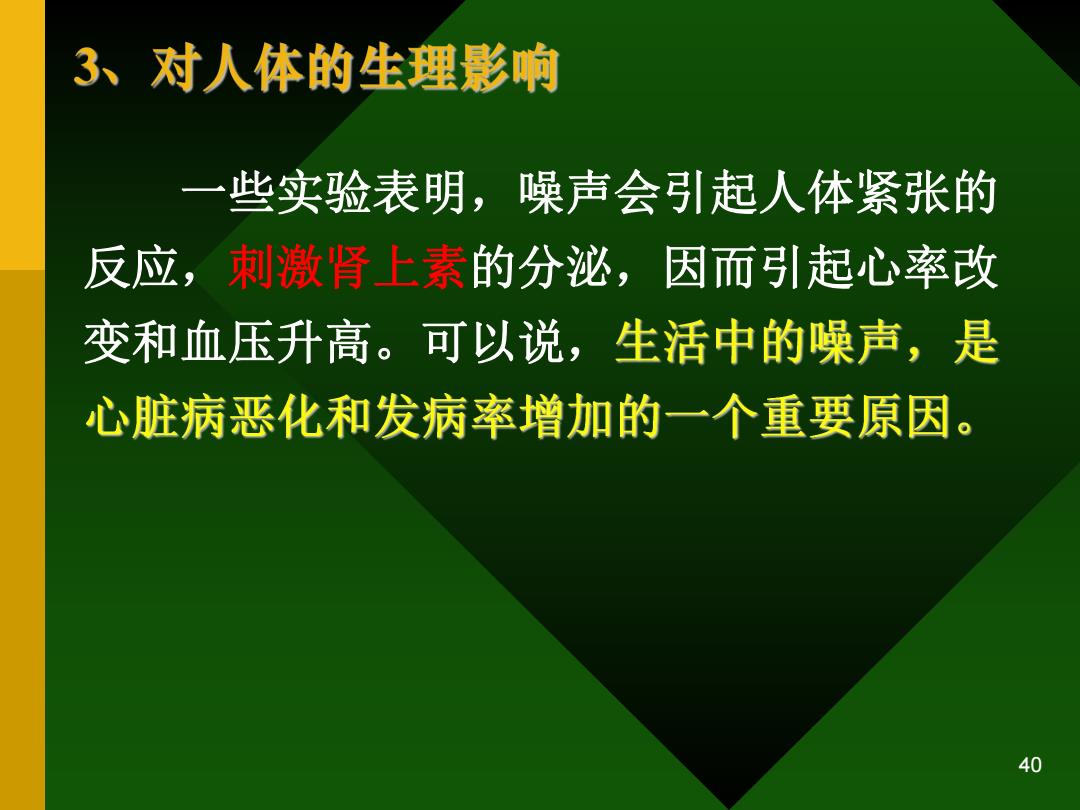 3、对人体的生理影响

一些实验表明，噪声会引起人体紧张的反应，刺激肾上素的分泌，因而引起心率改变和血压升高。可以说，生活中的噪声，是心脏病恶化和发病率增加的一个重要原因。

40